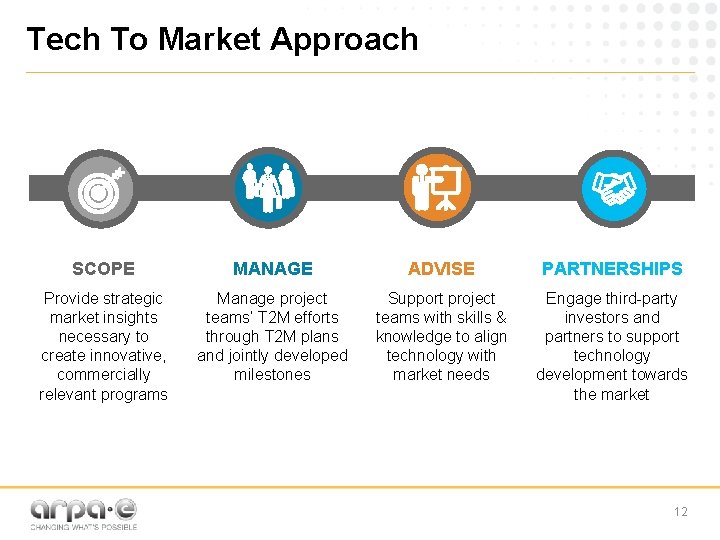 Tech To Market Approach

SCOPE

Provide strategic market insights necessary to create innovative, commercially relevant programs

MANAGE

Manage project teams' T2M efforts through T2M plans and jointly developed milestones

ADVISE

Support project teams with skills & knowledge to align technology with market needs

PARTNERSHIPS

Engage third-party investors and partners to support technology development towards the market

arpa·e
CHANGING WHAT'S POSSIBLE

12